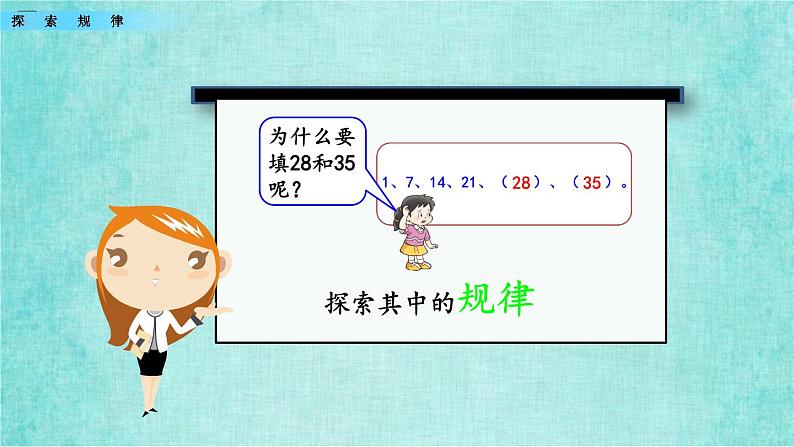 探 索 规 律

为什么要填28和35呢？

1、7、14、21、（28）、（35）。

探索其中的规律